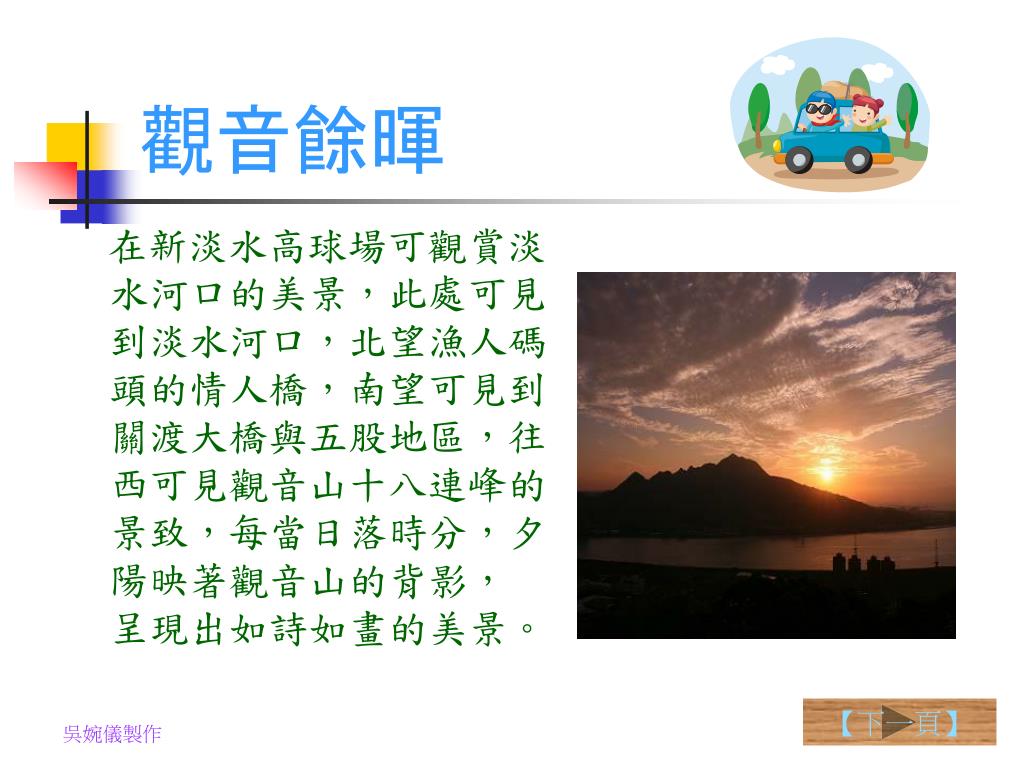 觀音餘暉

在新淡水高球場可觀賞淡水河口的美景，此處可見到淡水河口，北望漁人碼頭的情人橋，南望可見到關渡大橋與五股地區，往西可見觀音山十八連峰的景致，每當日落時分，夕陽映著觀音山的背影，呈現出如詩如畫的美景。

吳婉儀製作

【下一頁】